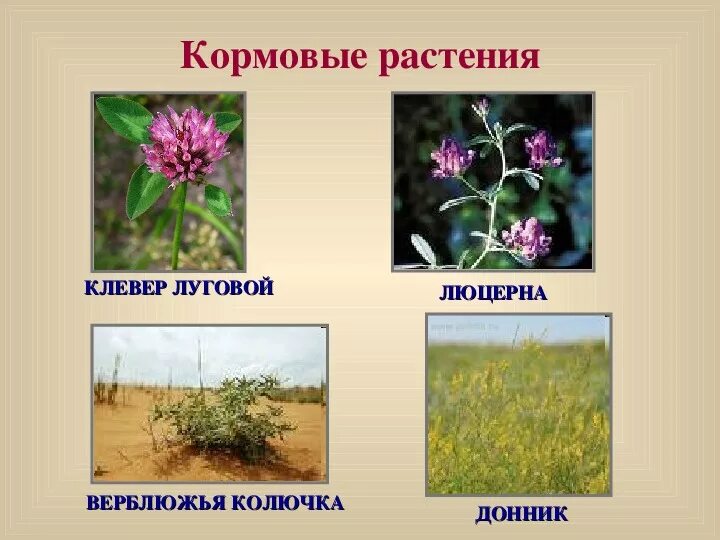 Кормовые растения

КЛЕВЕР ЛУГОВОЙ

ЛЮЦЕРНА

ВЕРБЛЮЖЬЯ КОЛЮЧКА

ДОННИК